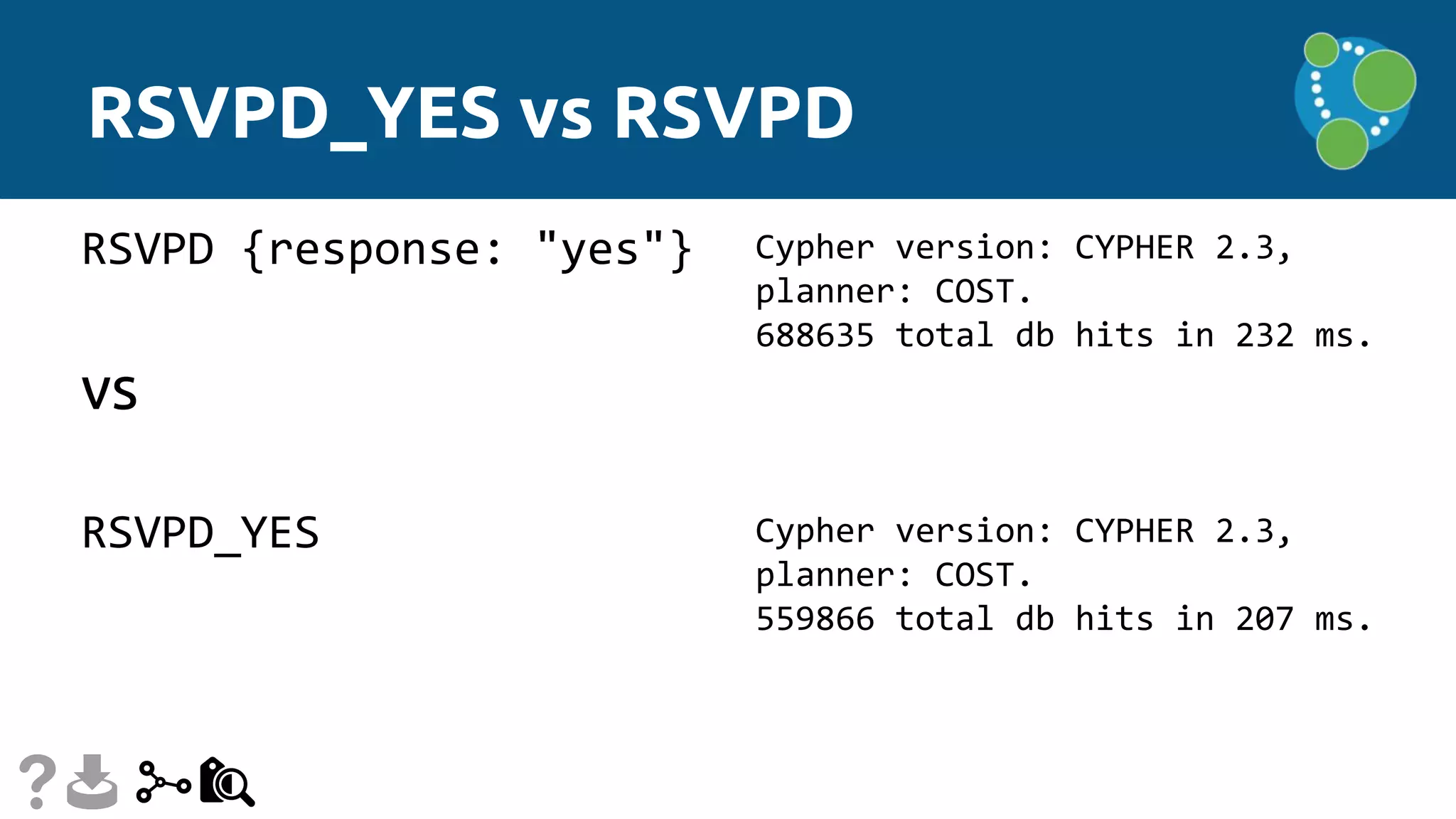 RSVPD_YES vs RSVPD

RSVPD {response: "yes"}

Cypher version: CYPHER 2.3, planner: COST. 688635 total db hits in 232 ms.

vs

RSVPD_YES

Cypher version: CYPHER 2.3, planner: COST. 559866 total db hits in 207 ms.

?